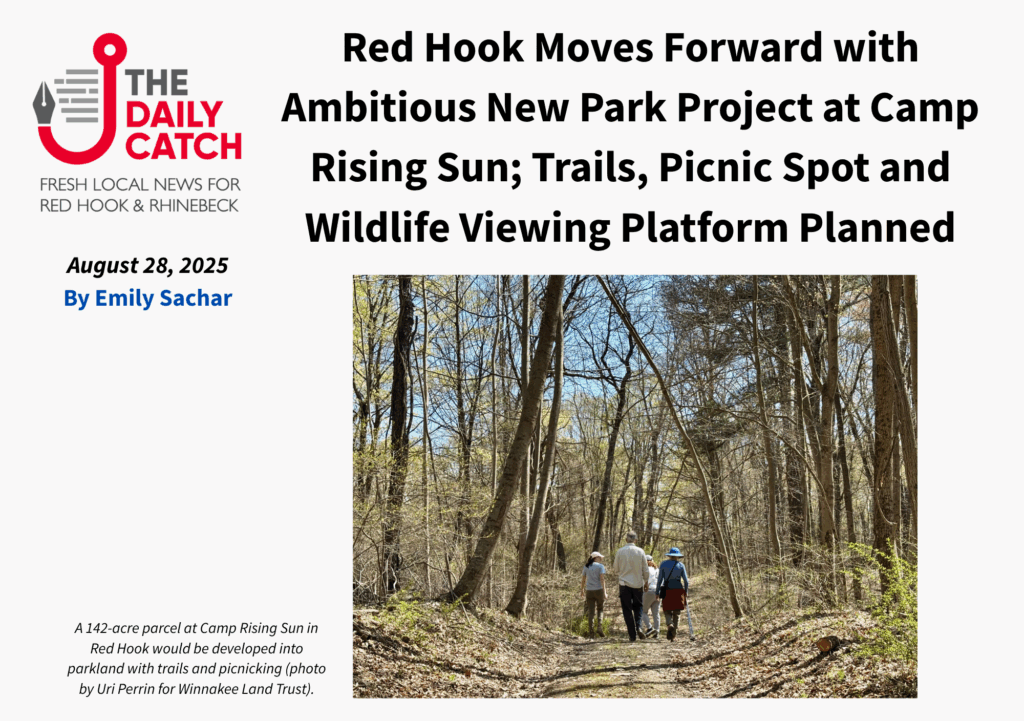 THE DAILY CATCH
FRESH LOCAL NEWS FOR RED HOOK & RHINEBECK

Red Hook Moves Forward with Ambitious New Park Project at Camp Rising Sun; Trails, Picnic Spot and Wildlife Viewing Platform Planned

August 28, 2025
By Emily Sachar

A 142-acre parcel at Camp Rising Sun in Red Hook would be developed into parkland with trails and picnicking (photo by Uri Perrin for Winnakee Land Trust).